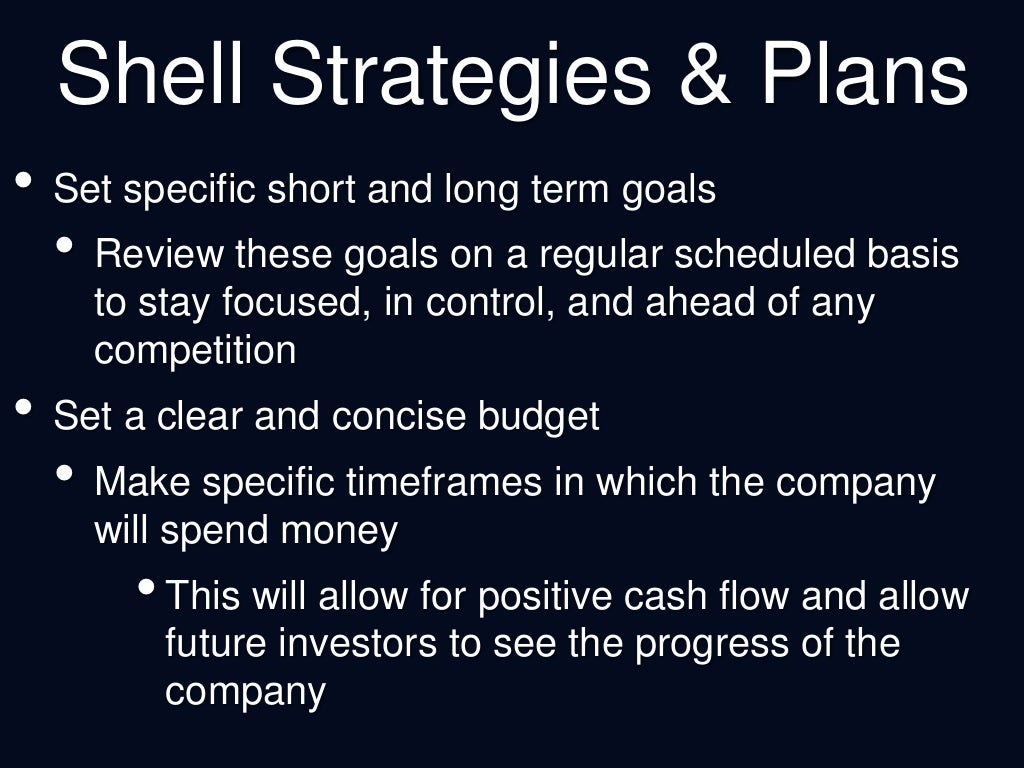 Shell Strategies & Plans

• Set specific short and long term goals

• Review these goals on a regular scheduled basis to stay focused, in control, and ahead of any competition

• Set a clear and concise budget

• Make specific timeframes in which the company will spend money

• This will allow for positive cash flow and allow future investors to see the progress of the company